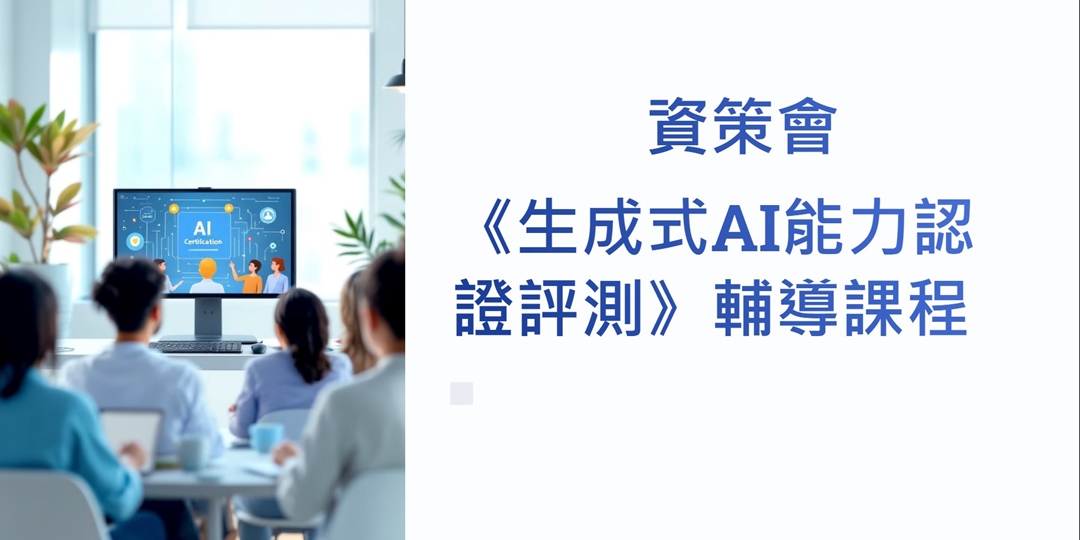 AI
Certification

資策會

《生成式AI能力認證評測》輔導課程